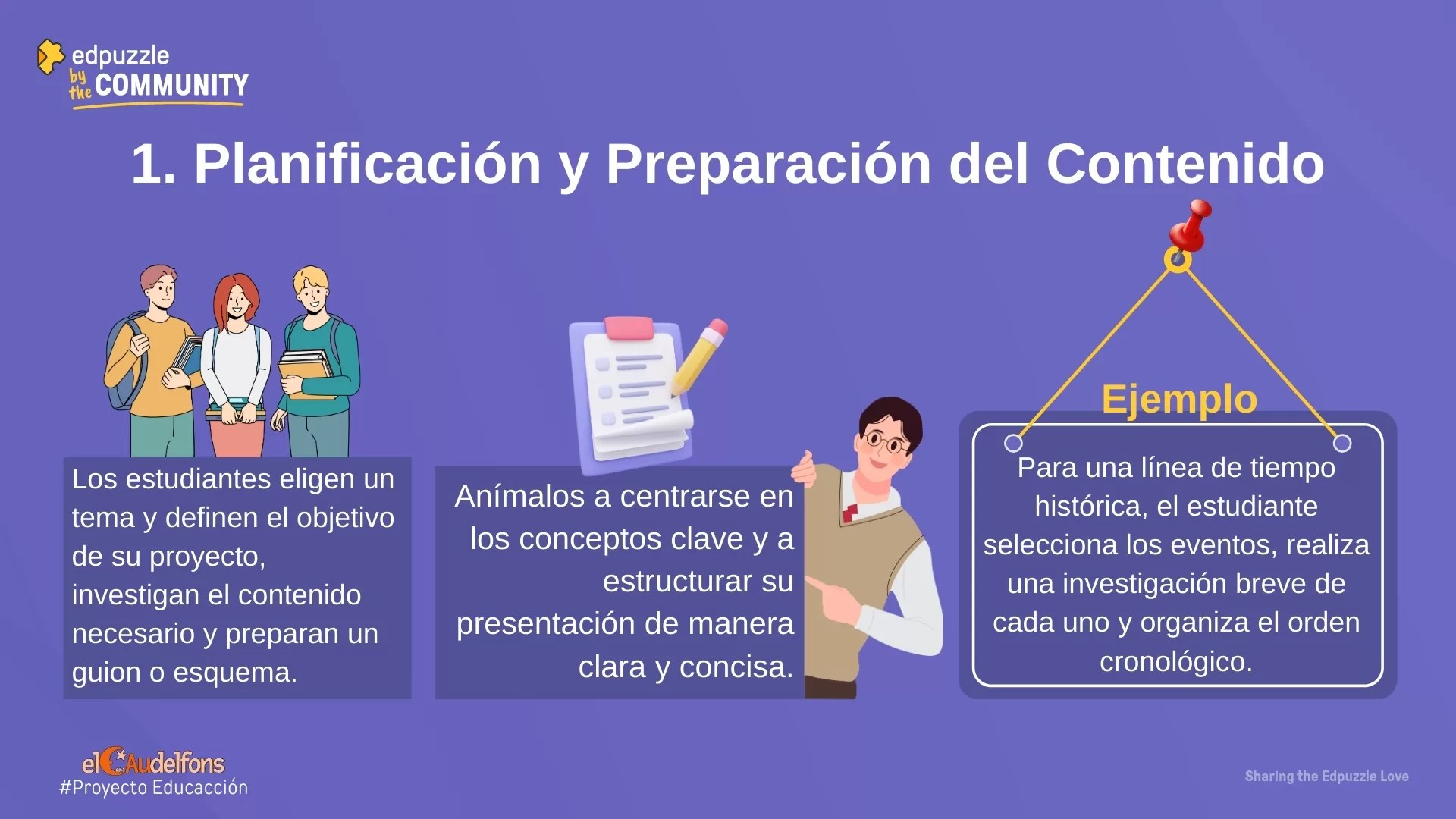 edpuzzle by the COMMUNITY

1. Planificación y Preparación del Contenido

Los estudiantes eligen un tema y definen el objetivo de su proyecto, investigan el contenido necesario y preparan un guion o esquema.

Anímalos a centrarse en los conceptos clave y a estructurar su presentación de manera clara y concisa.

Ejemplo

Para una línea de tiempo histórica, el estudiante selecciona los eventos, realiza una investigación breve de cada uno y organiza el orden cronológico.

elCAudelfons
#Proyecto Educacción

Sharing the Edpuzzle Love